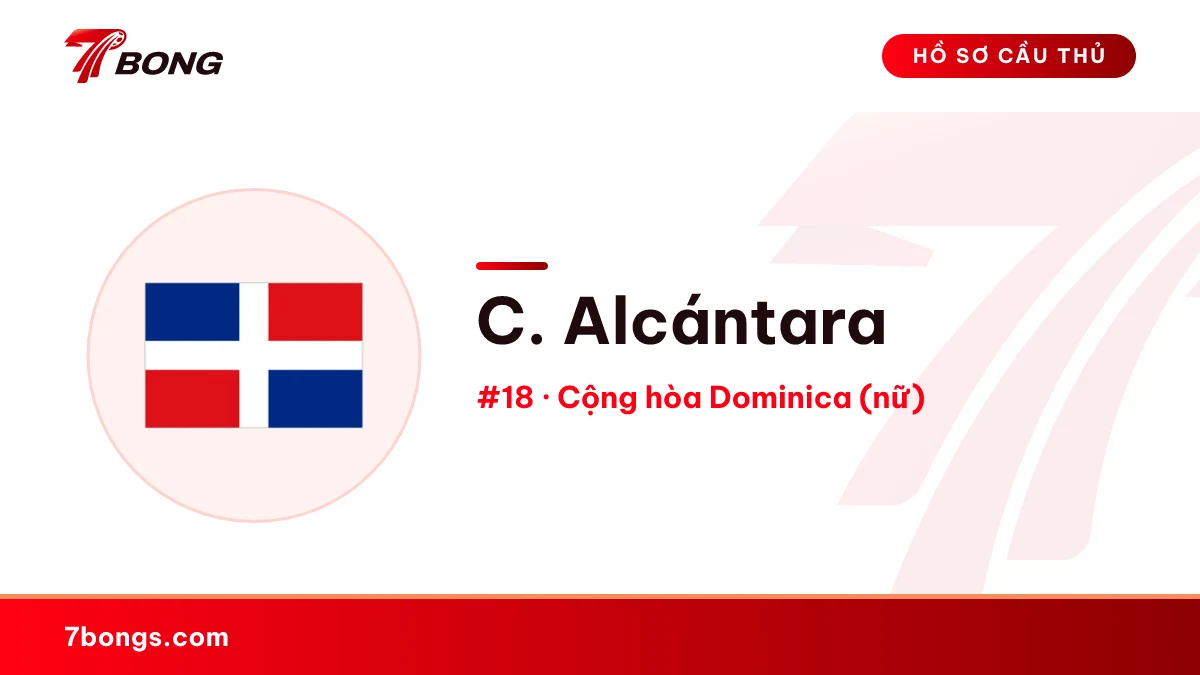 7BONG

HỒ SƠ CẦU THỦ

C. Alcántara

#18 · Cộng hòa Dominica (nữ)

7bongs.com